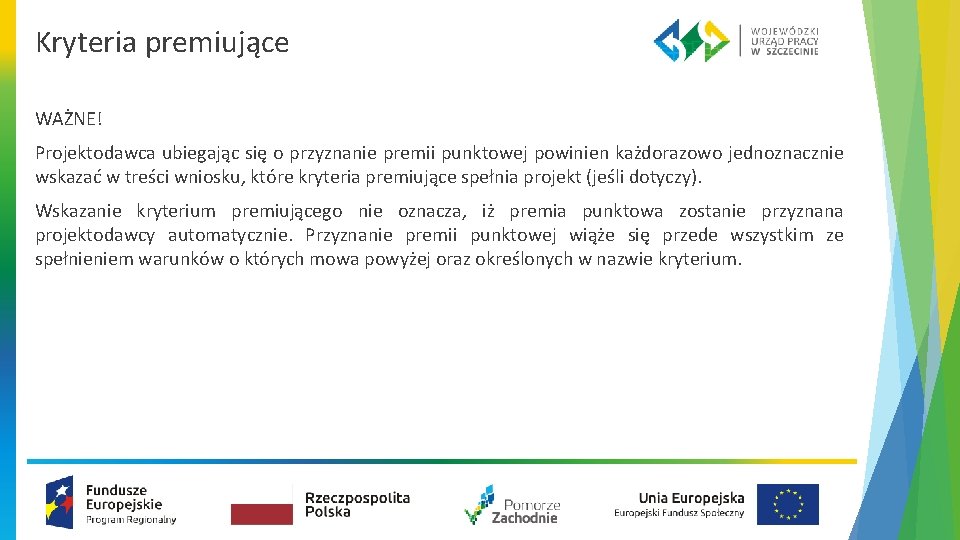 Kryteria premiujące

WOJEWÓDZKI URZĄD PRACY W SZCZECINIE

WAŻNE!

Projektodawca ubiegając się o przyznanie premii punktowej powinien każdorazowo jednoznacznie wskazać w treści wniosku, które kryteria premiujące spełnia projekt (jeśli dotyczy).

Wskazanie kryterium premiującego nie oznacza, iż premia punktowa zostanie przyznana projektodawcy automatycznie. Przyznanie premii punktowej wiąże się przede wszystkim ze spełnieniem warunków o których mowa powyżej oraz określonych w nazwie kryterium.

Fundusze Europejskie Program Regionalny

Rzeczpospolita Polska

Pomorze Zachodnie

Unia Europejska Europejski Fundusz Społeczny